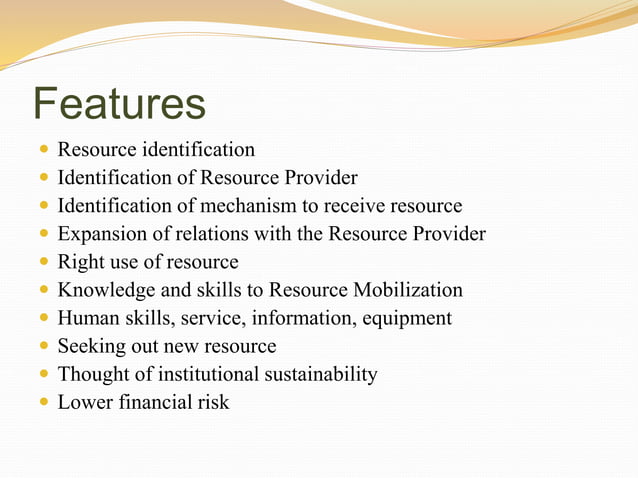 Features

- Resource identification
- Identification of Resource Provider
- Identification of mechanism to receive resource
- Expansion of relations with the Resource Provider
- Right use of resource
- Knowledge and skills to Resource Mobilization
- Human skills, service, information, equipment
- Seeking out new resource
- Thought of institutional sustainability
- Lower financial risk